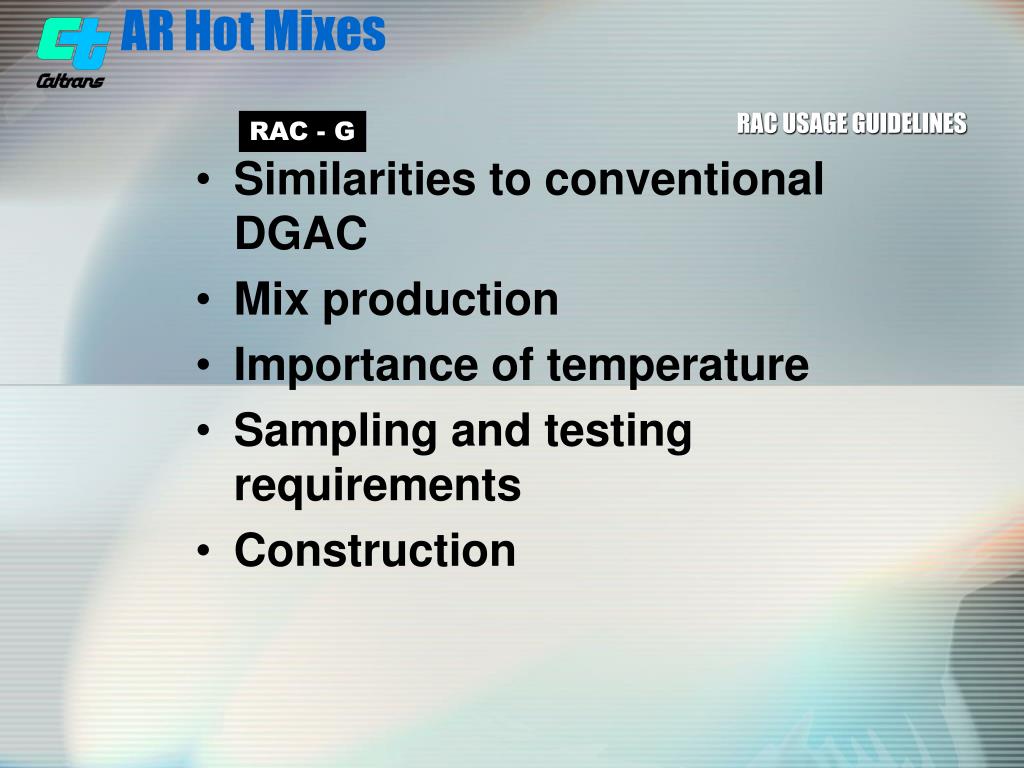 Caltrans

AR Hot Mixes

RAC - G

RAC USAGE GUIDELINES

• Similarities to conventional DGAC
• Mix production
• Importance of temperature
• Sampling and testing requirements
• Construction